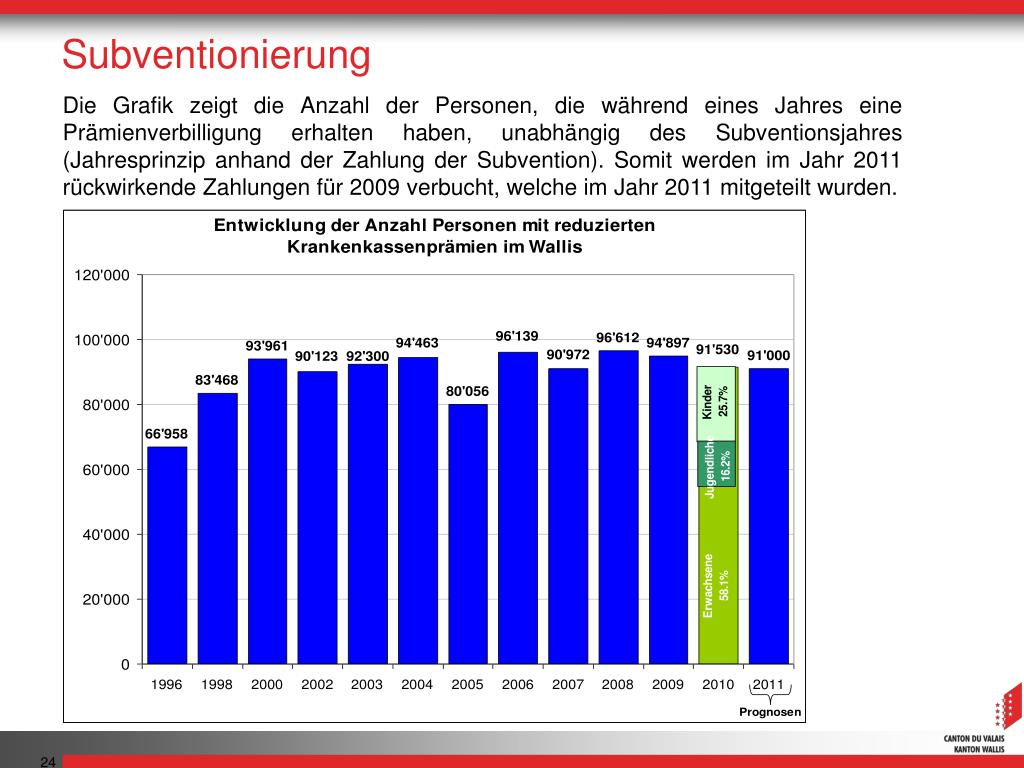 Subventionierung

Die Grafik zeigt die Anzahl der Personen, die während eines Jahres eine Prämienverbilligung erhalten haben, unabhängig des Subventionsjahres (Jahresprinzip anhand der Zahlung der Subvention). Somit werden im Jahr 2011 rückwirkende Zahlungen für 2009 verbucht, welche im Jahr 2011 mitgeteilt wurden.

Entwicklung der Anzahl Personen mit reduzierten Krankenkassenprämien im Wallis

120'000
100'000
80'000
60'000
40'000
20'000
0

66'958
83'468
93'961
90'123
92'300
94'463
80'056
96'139
90'972
96'612
94'897
91'530
91'000

Kinder 25.7%
Jugendliche 16.2%
Erwachsene 58.1%

1996 1998 2000 2002 2003 2004 2005 2006 2007 2008 2009 2010 2011

Prognosen

CANTON DU VALAIS
KANTON WALLIS

24